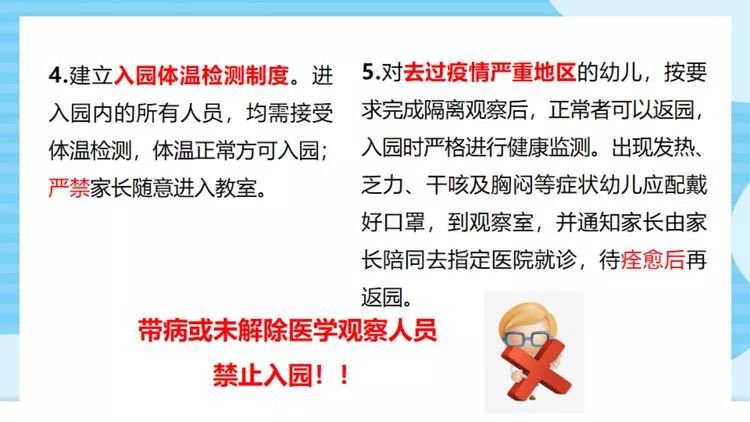 4.建立入园体温检测制度。进入园内的所有人员，均需接受体温检测，体温正常方可入园；严禁家长随意进入教室。

5.对去过疫情严重地区的幼儿，按要求完成隔离观察后，正常者可以返园，入园时严格进行健康监测。出现发热、乏力、干咳及胸闷等症状幼儿应配戴好口罩，到观察室，并通知家长由家长陪同去指定医院就诊，待痊愈后再返园。

带病或未解除医学观察人员
禁止入园！！